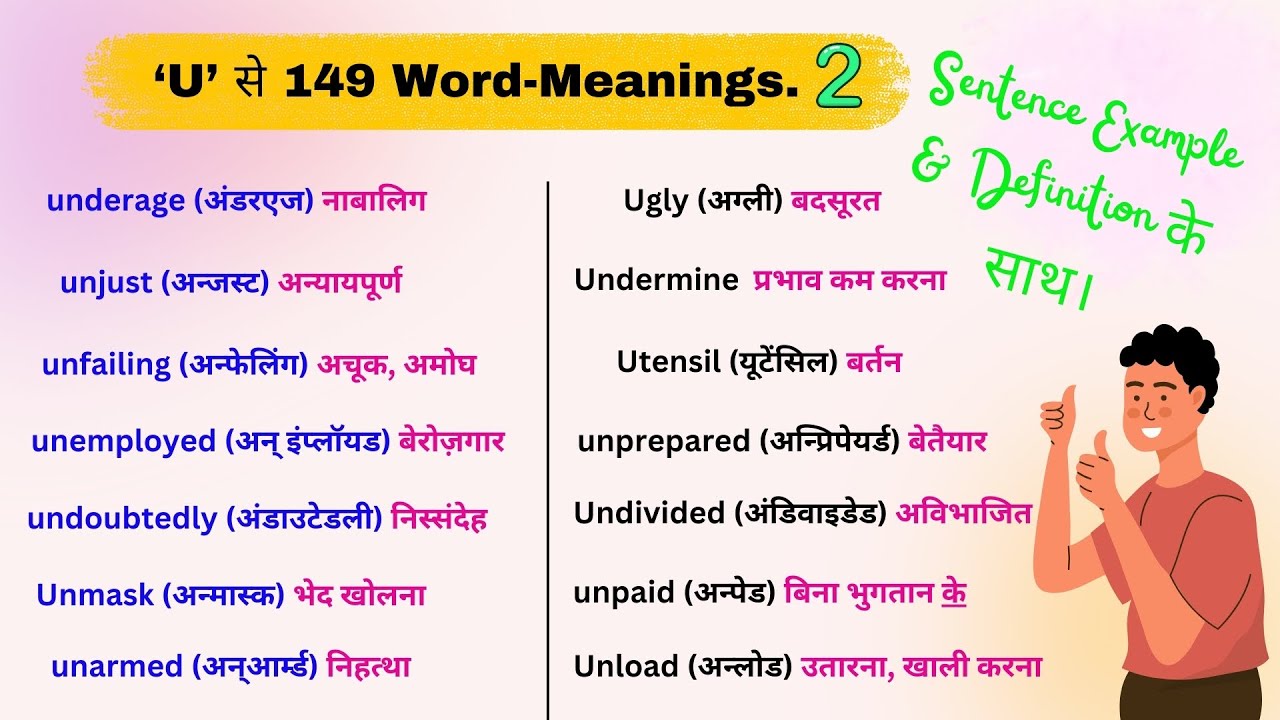 ‘U’ से 149 Word-Meanings. 2

Sentence Example & Definition के साथ।

underage (अंडरएज) नाबालिग

unjust (अन्जस्ट) अन्यायपूर्ण

unfailing (अन्फेलिंग) अचूक, अमोघ

unemployed (अन् इंप्लॉयड) बेरोज़गार

undoubtedly (अंडाउटेडली) निस्संदेह

Unmask (अन्मास्क) भेद खोलना

unarmed (अन्आर्म्ड) निहत्था

Ugly (अग्ली) बदसूरत

Undermine प्रभाव कम करना

Utensil (यूटेंसिल) बर्तन

unprepared (अन्प्रिपेयर्ड) बेतैयार

Undivided (अंडिवाइडेड) अविभाजित

unpaid (अन्पेड) बिना भुगतान के

Unload (अन्लोड) उतारना, खाली करना